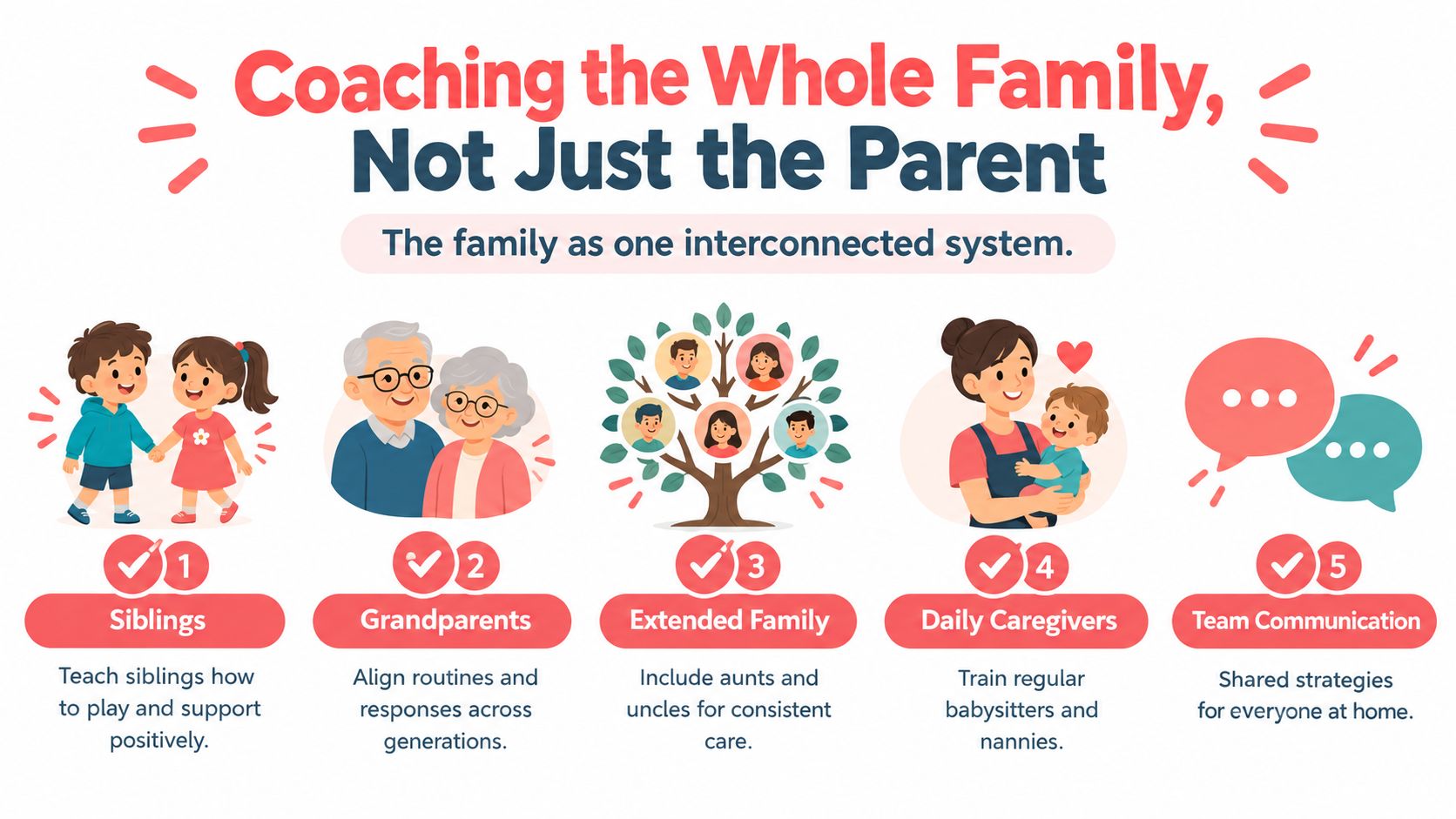 Coaching the Whole Family, Not Just the Parent

The family as one interconnected system.

1
Siblings
Teach siblings how to play and support positively.

2
Grandparents
Align routines and responses across generations.

3
Extended Family
Include aunts and uncles for consistent care.

4
Daily Caregivers
Train regular babysitters and nannies.

5
Team Communication
Shared strategies for everyone at home.